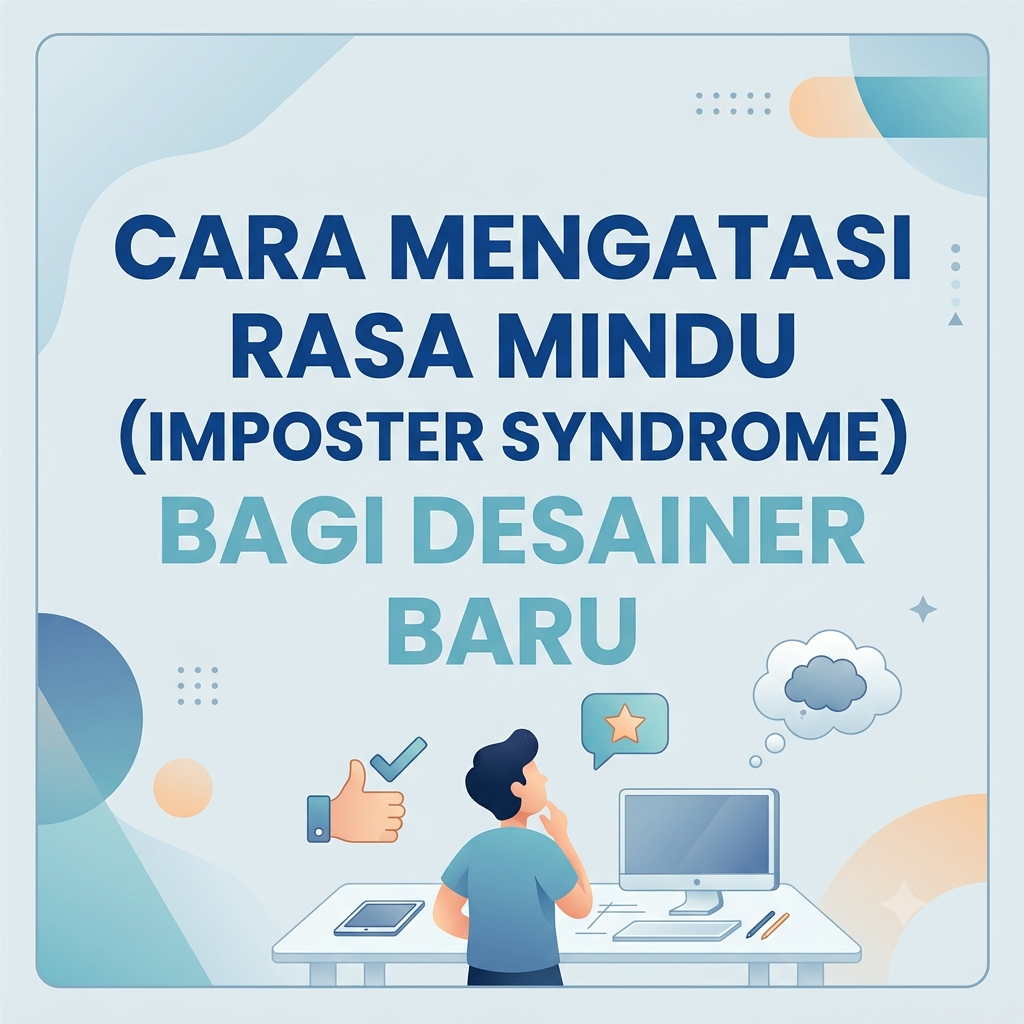 CARA MENGATASI RASA MINDU (IMPOSTER SYNDROME) BAGI DESAINER BARU